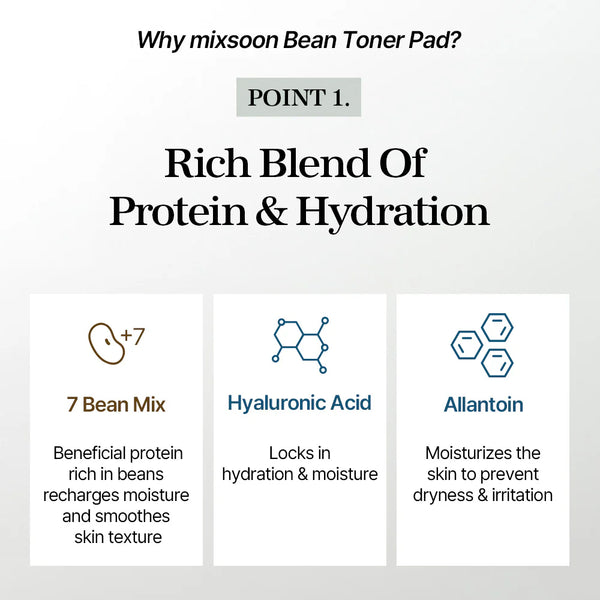 Why mixsoon Bean Toner Pad?

POINT 1.

Rich Blend Of Protein & Hydration

+7

7 Bean Mix

Beneficial protein rich in beans recharges moisture and smoothes skin texture

Hyaluronic Acid

Locks in hydration & moisture

Allantoin

Moisturizes the skin to prevent dryness & irritation